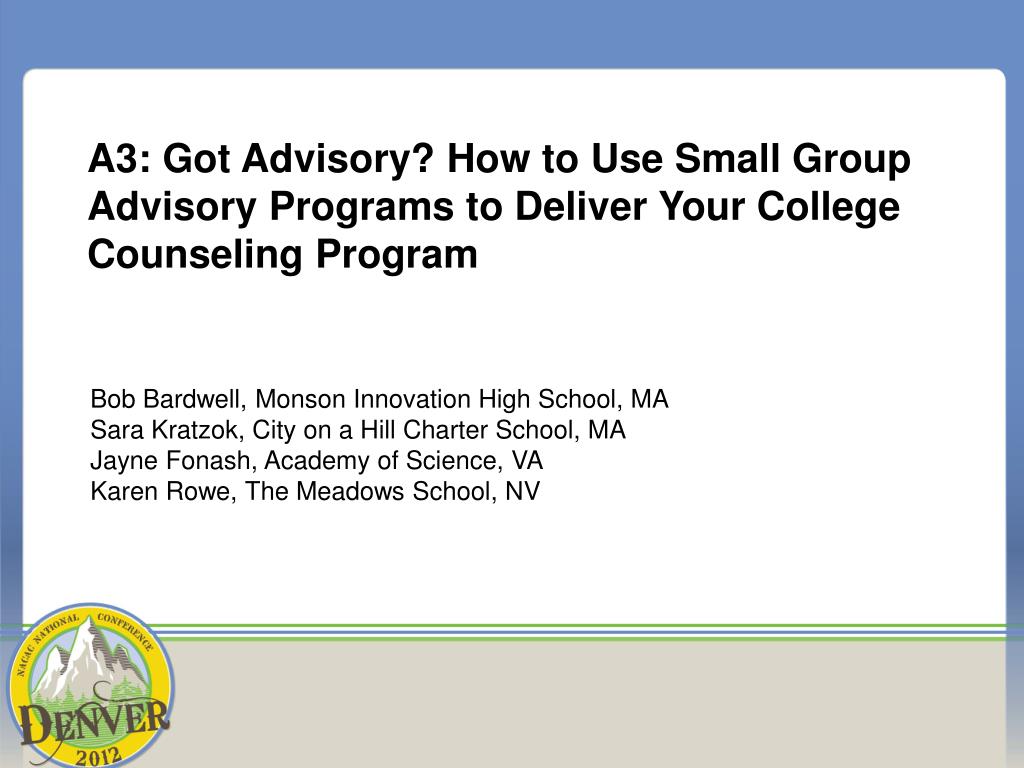 A3: Got Advisory? How to Use Small Group Advisory Programs to Deliver Your College Counseling Program

Bob Bardwell, Monson Innovation High School, MA
Sara Kratzok, City on a Hill Charter School, MA
Jayne Fonash, Academy of Science, VA
Karen Rowe, The Meadows School, NV

NACAC NATIONAL CONFERENCE
DENVER
2012